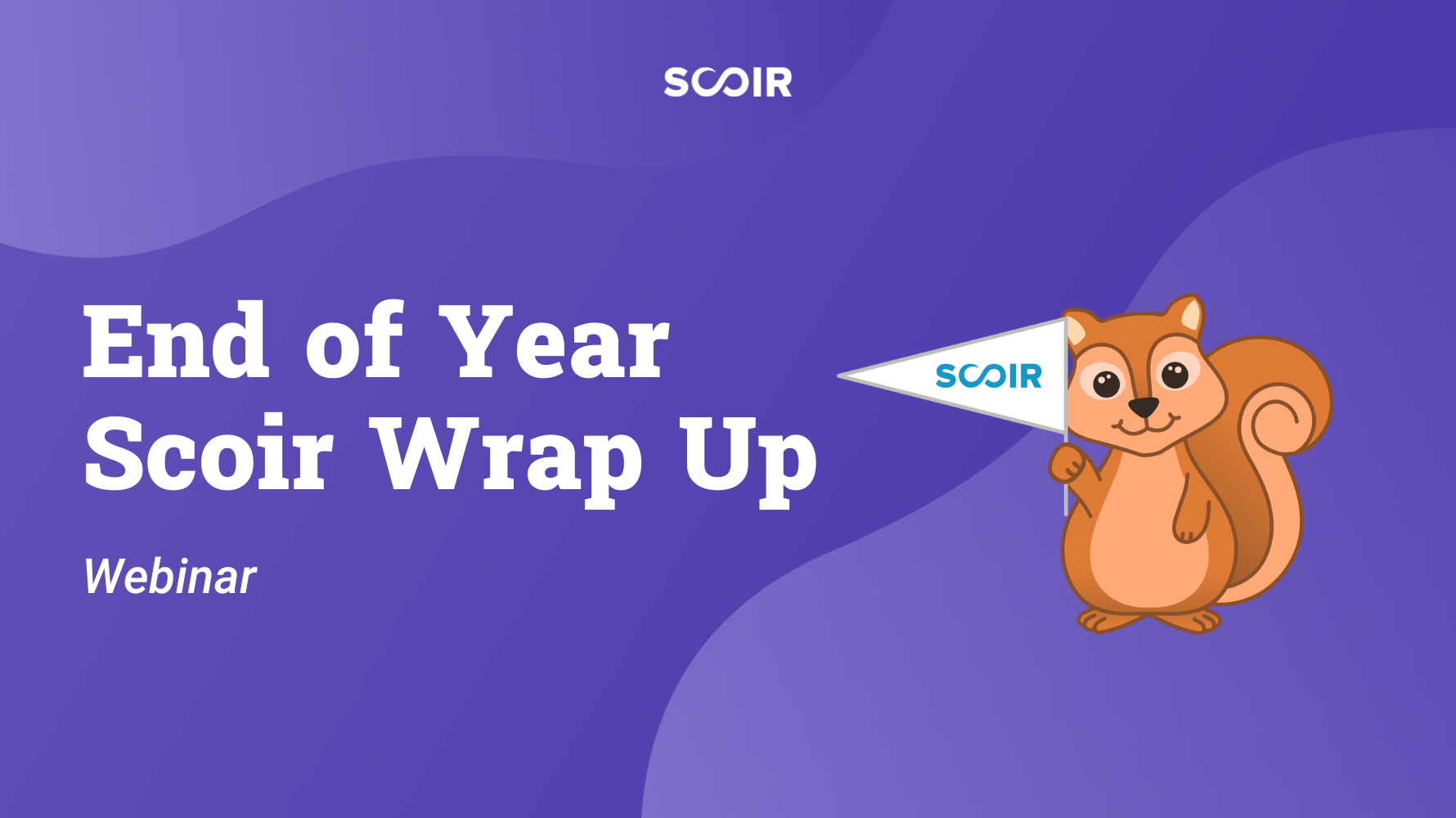 SCOIR

End of Year
Scoir Wrap Up

Webinar

SCOIR